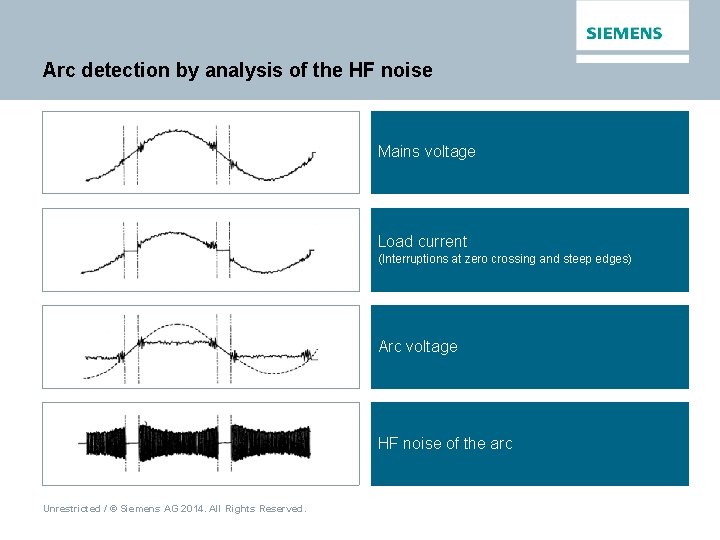 SIEMENS

Arc detection by analysis of the HF noise

Mains voltage

Load current
(Interruptions at zero crossing and steep edges)

Arc voltage

HF noise of the arc

Unrestricted / © Siemens AG 2014. All Rights Reserved.